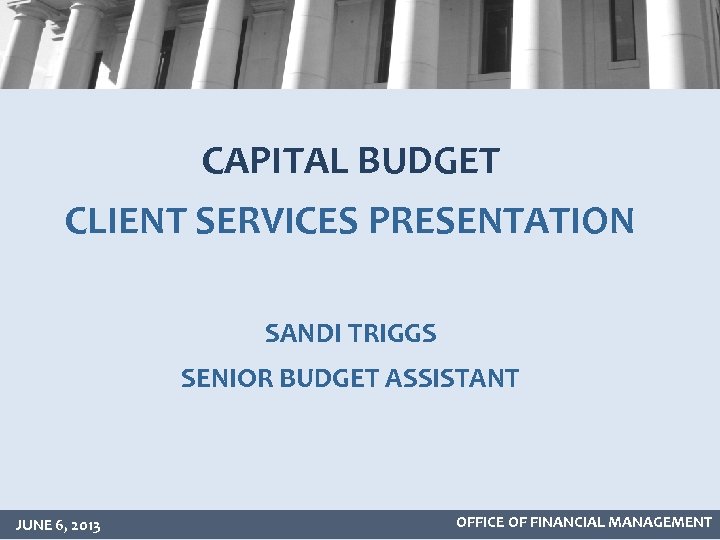 CAPITAL BUDGET

CLIENT SERVICES PRESENTATION

SANDI TRIGGS

SENIOR BUDGET ASSISTANT

JUNE 6, 2013

OFFICE OF FINANCIAL MANAGEMENT